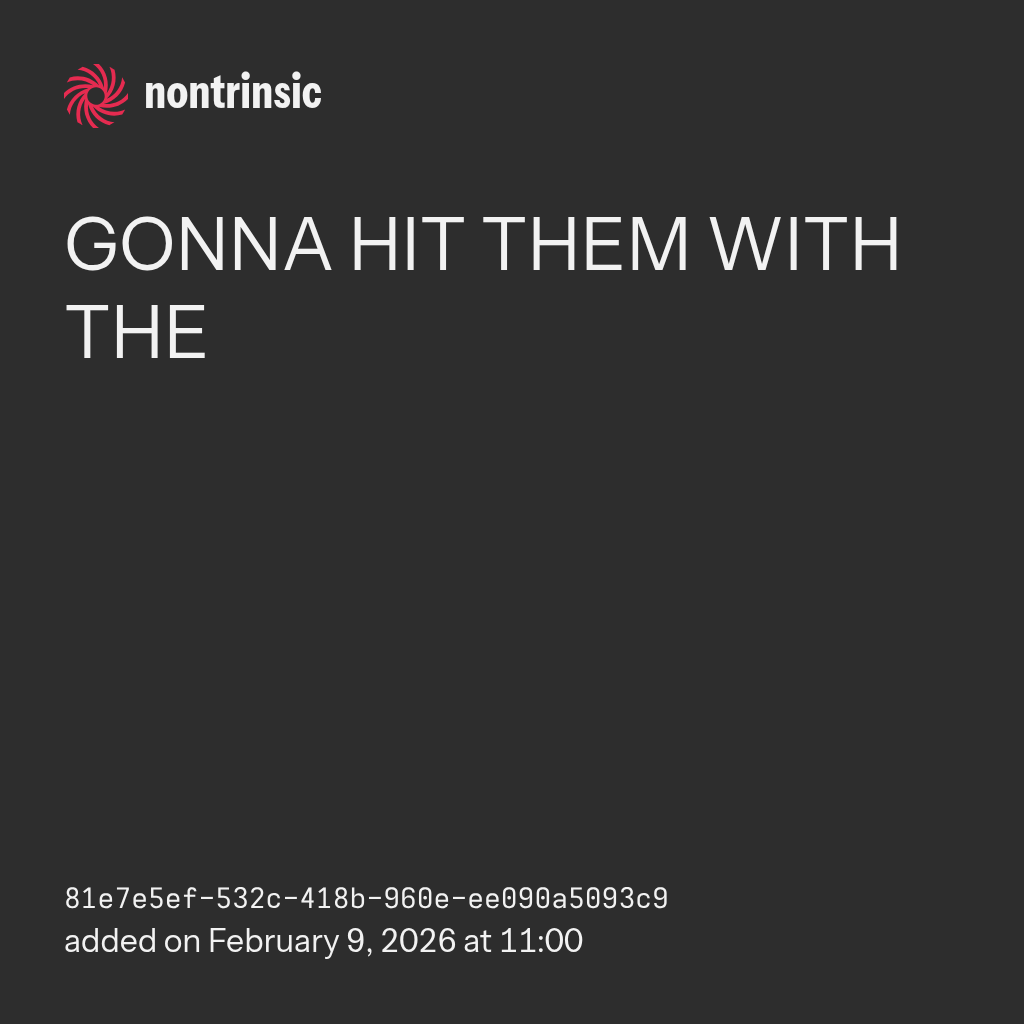 nontrinsic

GONNA HIT THEM WITH THE

81e7e5ef-532c-418b-960e-ee090a5093c9
added on February 9, 2026 at 11:00